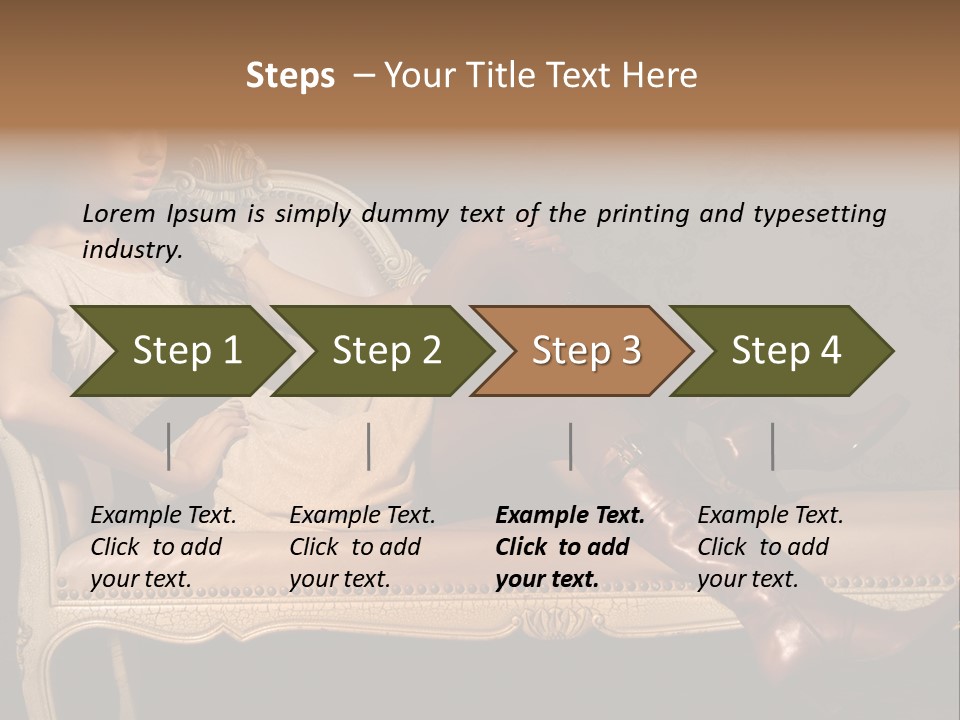 Steps – Your Title Text Here

Lorem Ipsum is simply dummy text of the printing and typesetting industry.

Step 1

Step 2

Step 3

Step 4

Example Text. Click to add your text.

Example Text. Click to add your text.

Example Text. Click to add your text.

Example Text. Click to add your text.